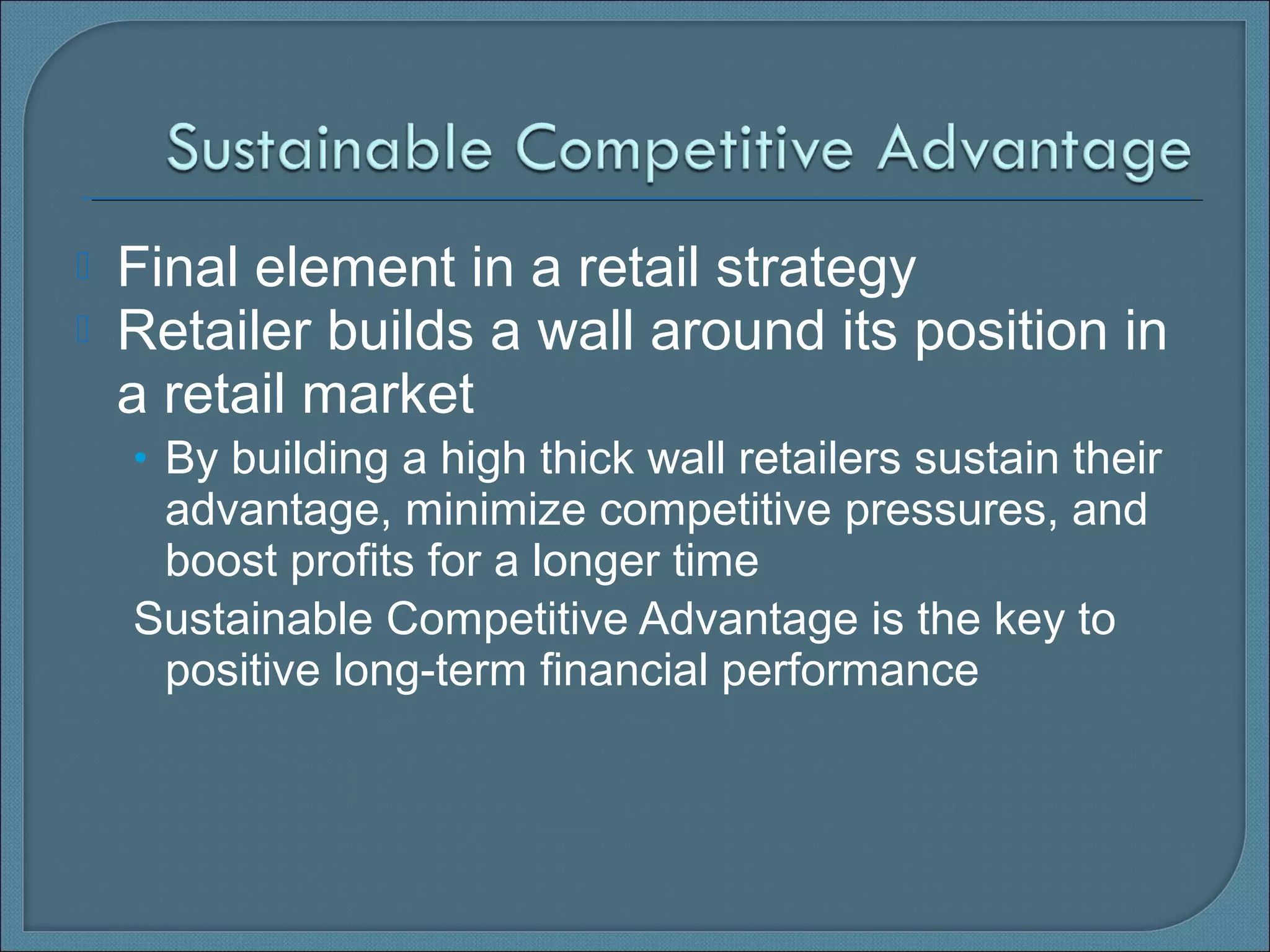 Sustainable Competitive Advantage

Final element in a retail strategy

Retailer builds a wall around its position in a retail market

• By building a high thick wall retailers sustain their advantage, minimize competitive pressures, and boost profits for a longer time

Sustainable Competitive Advantage is the key to positive long-term financial performance